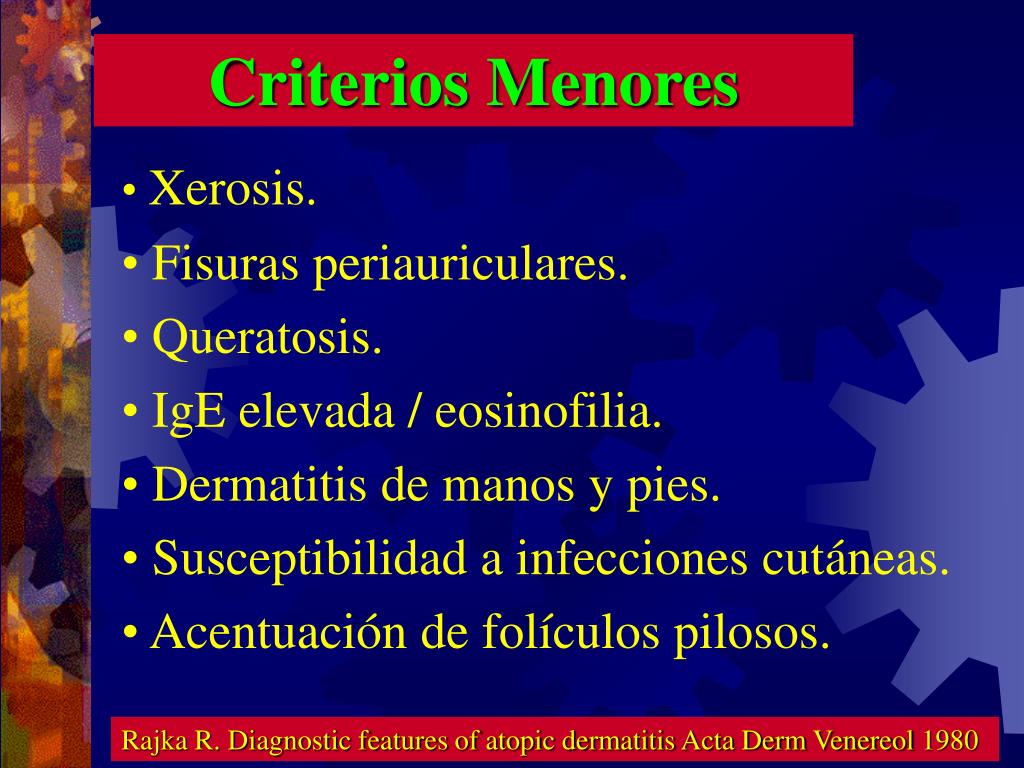 Criterios Menores

• Xerosis.
• Fisuras periauriculares.
• Queratosis.
• IgE elevada / eosinofilia.
• Dermatitis de manos y pies.
• Susceptibilidad a infecciones cutáneas.
• Acentuación de folículos pilosos.

Rajka R. Diagnostic features of atopic dermatitis Acta Derm Venereol 1980